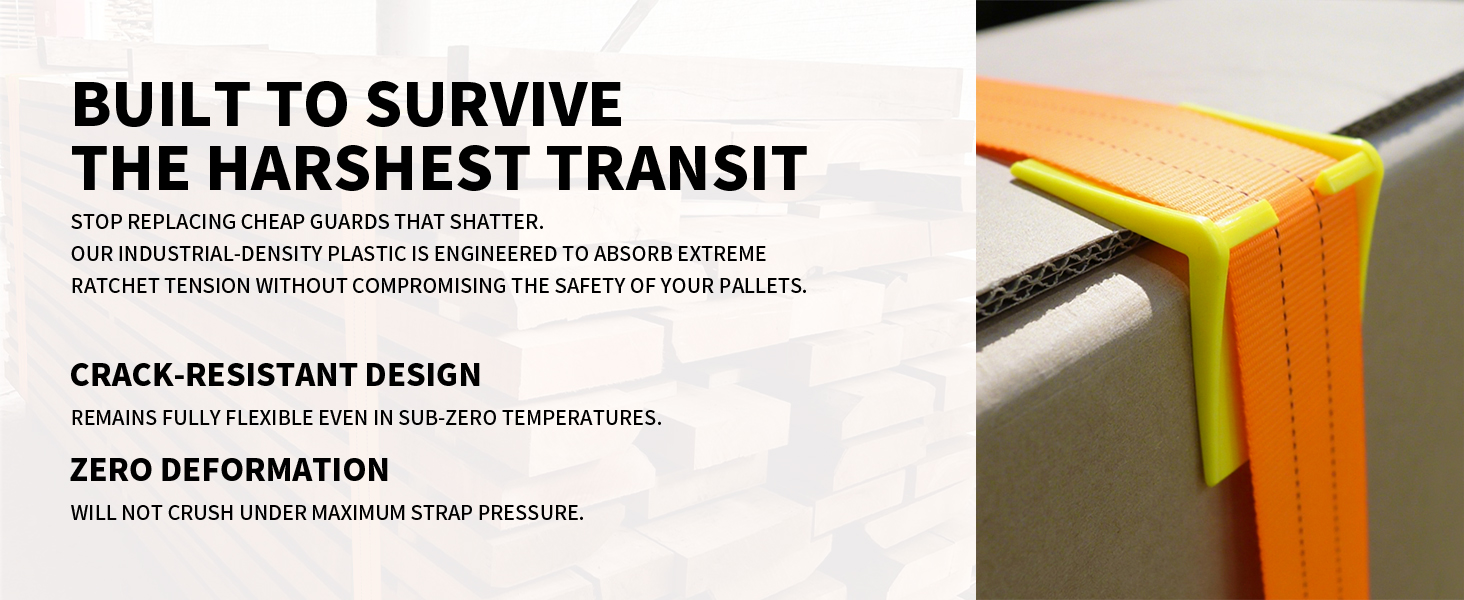 BUILT TO SURVIVE
THE HARSHEST TRANSIT

STOP REPLACING CHEAP GUARDS THAT SHATTER.
OUR INDUSTRIAL-DENSITY PLASTIC IS ENGINEERED TO ABSORB EXTREME RATCHET TENSION WITHOUT COMPROMISING THE SAFETY OF YOUR PALLETS.

CRACK-RESISTANT DESIGN

REMAINS FULLY FLEXIBLE EVEN IN SUB-ZERO TEMPERATURES.

ZERO DEFORMATION

WILL NOT CRUSH UNDER MAXIMUM STRAP PRESSURE.